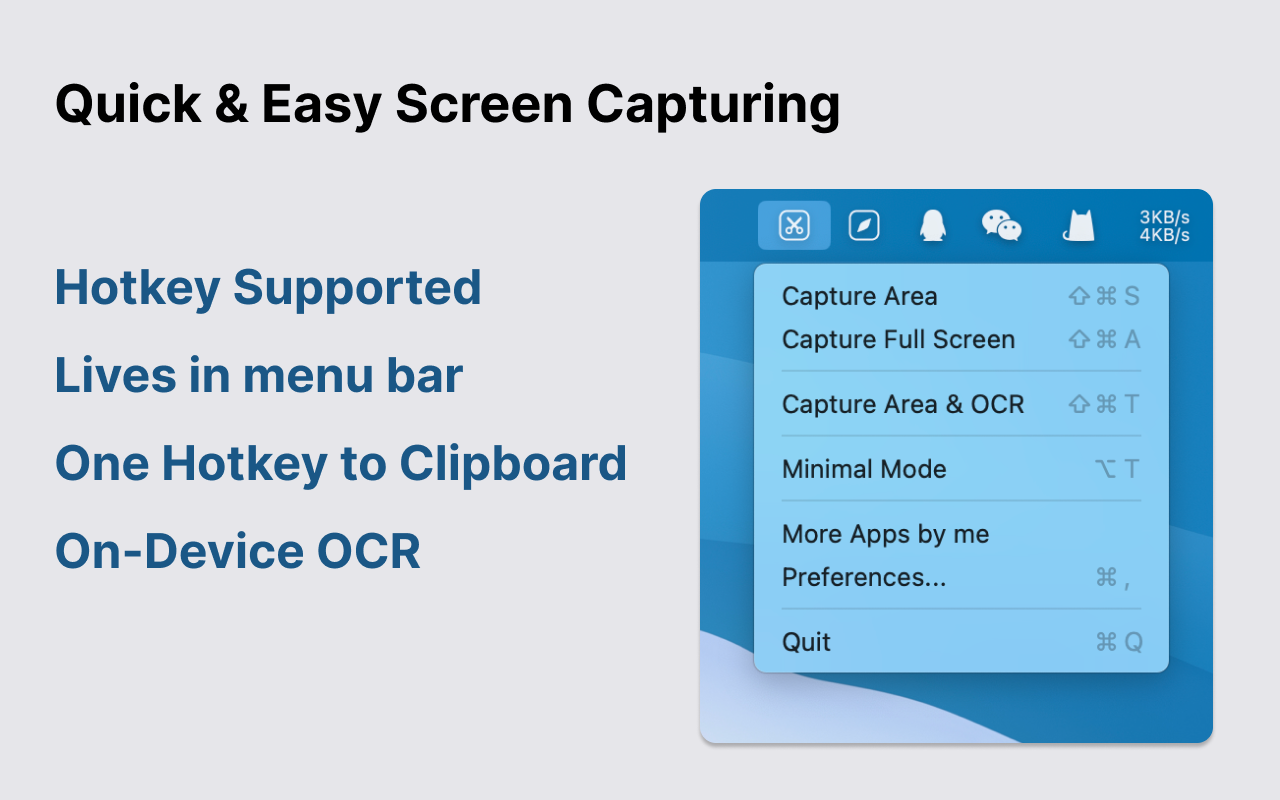 Quick & Easy Screen Capturing

Hotkey Supported

Lives in menu bar

One Hotkey to Clipboard

On-Device OCR

3KB/s
4KB/s

Capture Area ⇧⌘S
Capture Full Screen ⇧⌘A

Capture Area & OCR ⇧⌘T

Minimal Mode ⌥T

More Apps by me
Preferences... ⌘,

Quit ⌘Q